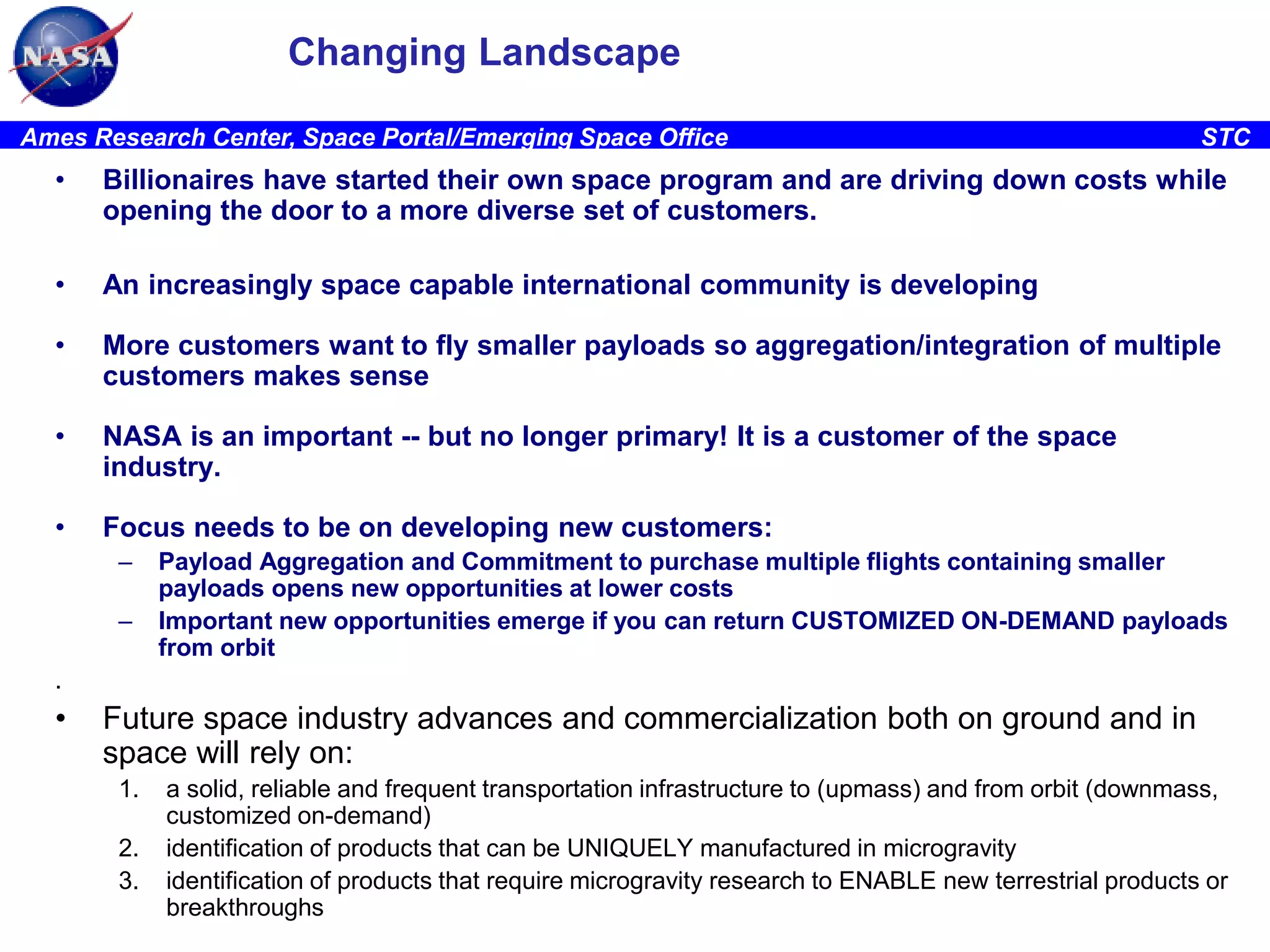 NASA

Changing Landscape

Ames Research Center, Space Portal/Emerging Space Office STC

• Billionaires have started their own space program and are driving down costs while opening the door to a more diverse set of customers.

• An increasingly space capable international community is developing

• More customers want to fly smaller payloads so aggregation/integration of multiple customers makes sense

• NASA is an important -- but no longer primary! It is a customer of the space industry.

• Focus needs to be on developing new customers:
– Payload Aggregation and Commitment to purchase multiple flights containing smaller payloads opens new opportunities at lower costs
– Important new opportunities emerge if you can return CUSTOMIZED ON-DEMAND payloads from orbit

.

• Future space industry advances and commercialization both on ground and in space will rely on:
1. a solid, reliable and frequent transportation infrastructure to (upmass) and from orbit (downmass, customized on-demand)
2. identification of products that can be UNIQUELY manufactured in microgravity
3. identification of products that require microgravity research to ENABLE new terrestrial products or breakthroughs